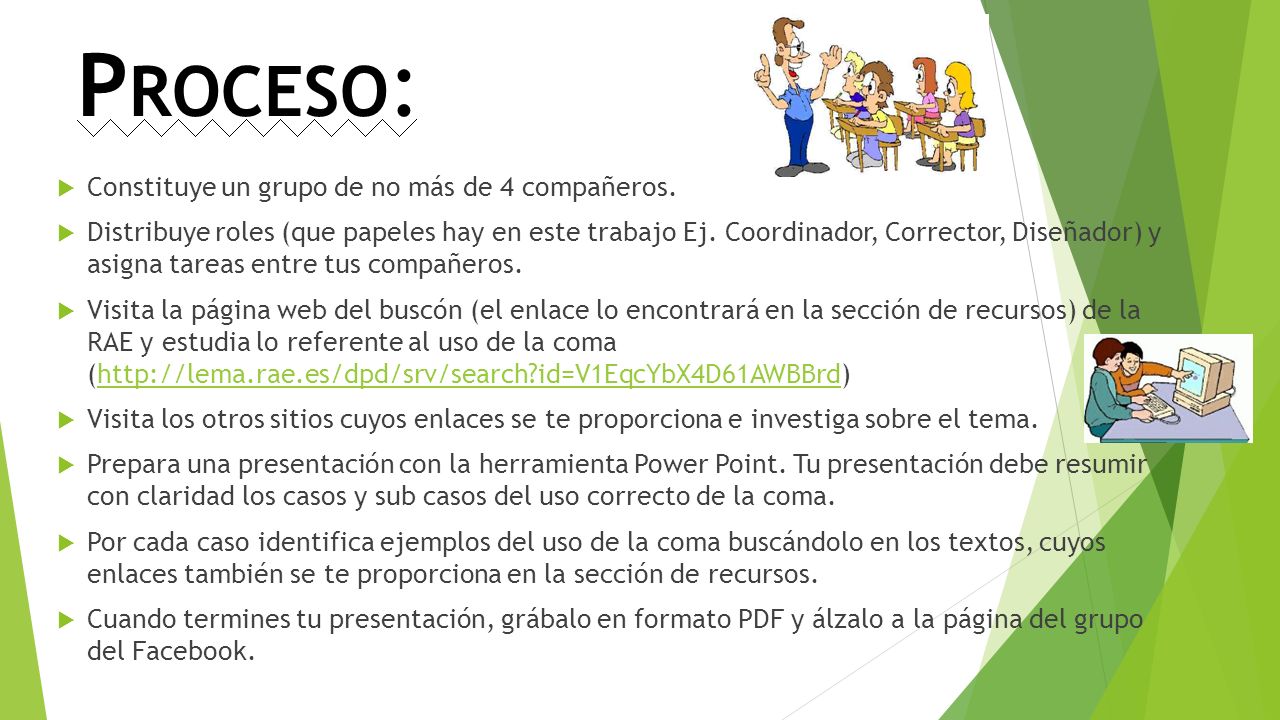 PROCESO:

Constituye un grupo de no más de 4 compañeros.

Distribuye roles (que papeles hay en este trabajo Ej. Coordinador, Corrector, Diseñador) y asigna tareas entre tus compañeros.

Visita la página web del buscón (el enlace lo encontrará en la sección de recursos) de la RAE y estudia lo referente al uso de la coma (http://lema.rae.es/dpd/srv/search?id=V1EqcYbX4D61AWBBrd)

Visita los otros sitios cuyos enlaces se te proporciona e investiga sobre el tema.

Prepara una presentación con la herramienta Power Point. Tu presentación debe resumir con claridad los casos y sub casos del uso correcto de la coma.

Por cada caso identifica ejemplos del uso de la coma buscándolo en los textos, cuyos enlaces también se te proporciona en la sección de recursos.

Cuando termines tu presentación, grábalo en formato PDF y álzalo a la página del grupo del Facebook.